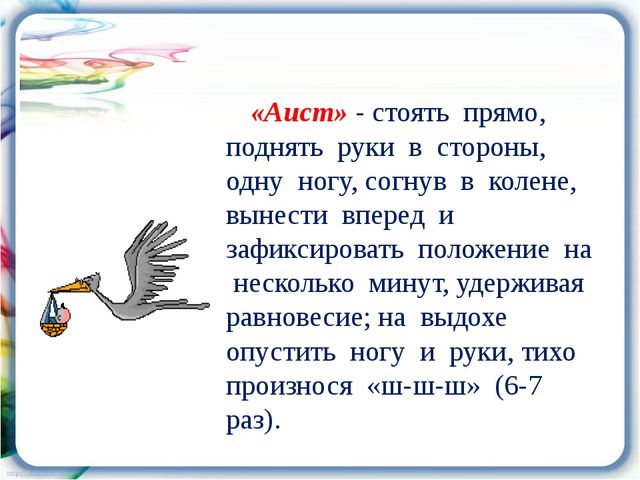 «Аист» - стоять прямо, поднять руки в стороны, одну ногу, согнув в колене, вынести вперед и зафиксировать положение на несколько минут, удерживая равновесие; на выдохе опустить ногу и руки, тихо произнося «ш-ш-ш» (6-7 раз).